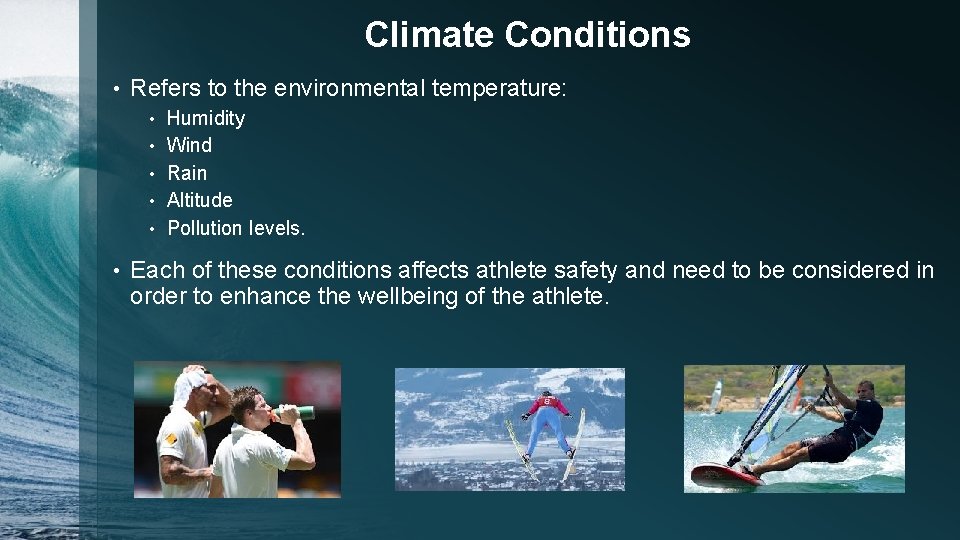 Climate Conditions

• Refers to the environmental temperature:

• Humidity
• Wind
• Rain
• Altitude
• Pollution levels.

• Each of these conditions affects athlete safety and need to be considered in order to enhance the wellbeing of the athlete.